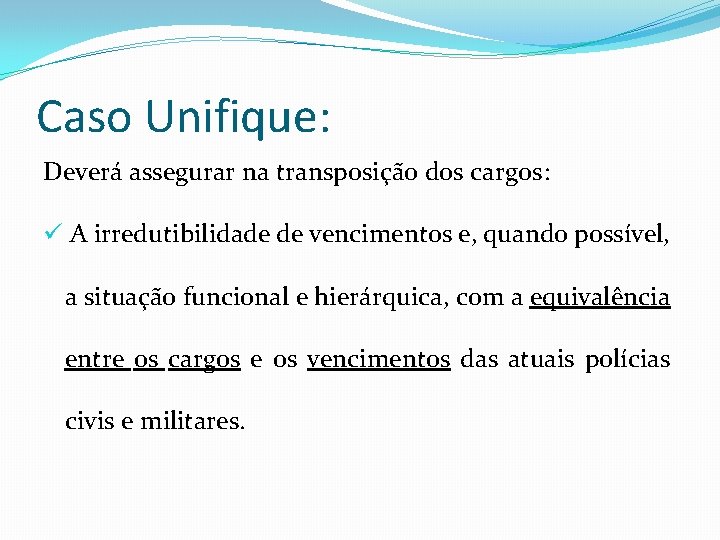 Caso Unifique:

Deverá assegurar na transposição dos cargos:

✓ A irredutibilidade de vencimentos e, quando possível, a situação funcional e hierárquica, com a equivalência entre os cargos e os vencimentos das atuais polícias civis e militares.